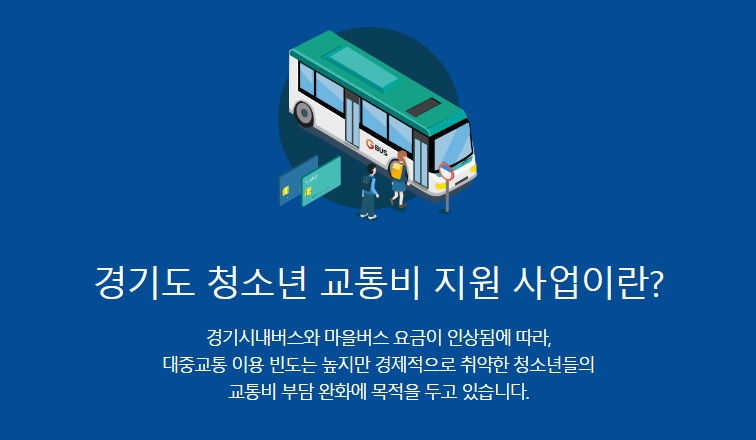 G BUS

경기도 청소년 교통비 지원 사업이란?

경기시내버스와 마을버스 요금이 인상됨에 따라, 대중교통 이용 빈도는 높지만 경제적으로 취약한 청소년들의 교통비 부담 완화에 목적을 두고 있습니다.